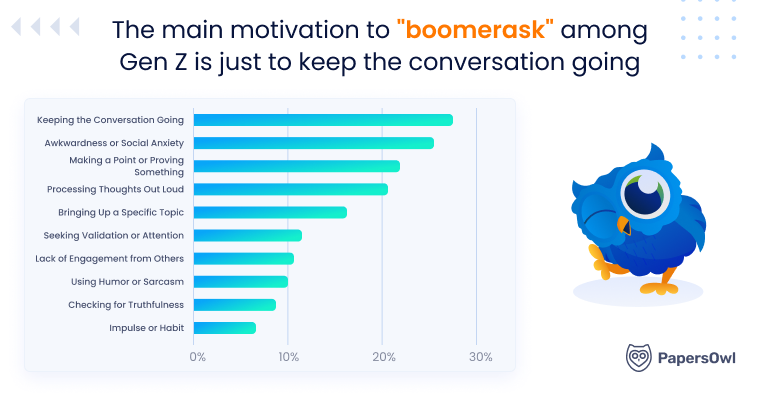 The main motivation to "boomerask" among Gen Z is just to keep the conversation going

Keeping the Conversation Going
Awkwardness or Social Anxiety
Making a Point or Proving Something
Processing Thoughts Out Loud
Bringing Up a Specific Topic
Seeking Validation or Attention
Lack of Engagement from Others
Using Humor or Sarcasm
Checking for Truthfulness
Impulse or Habit

0%
10%
20%
30%

PapersOwl